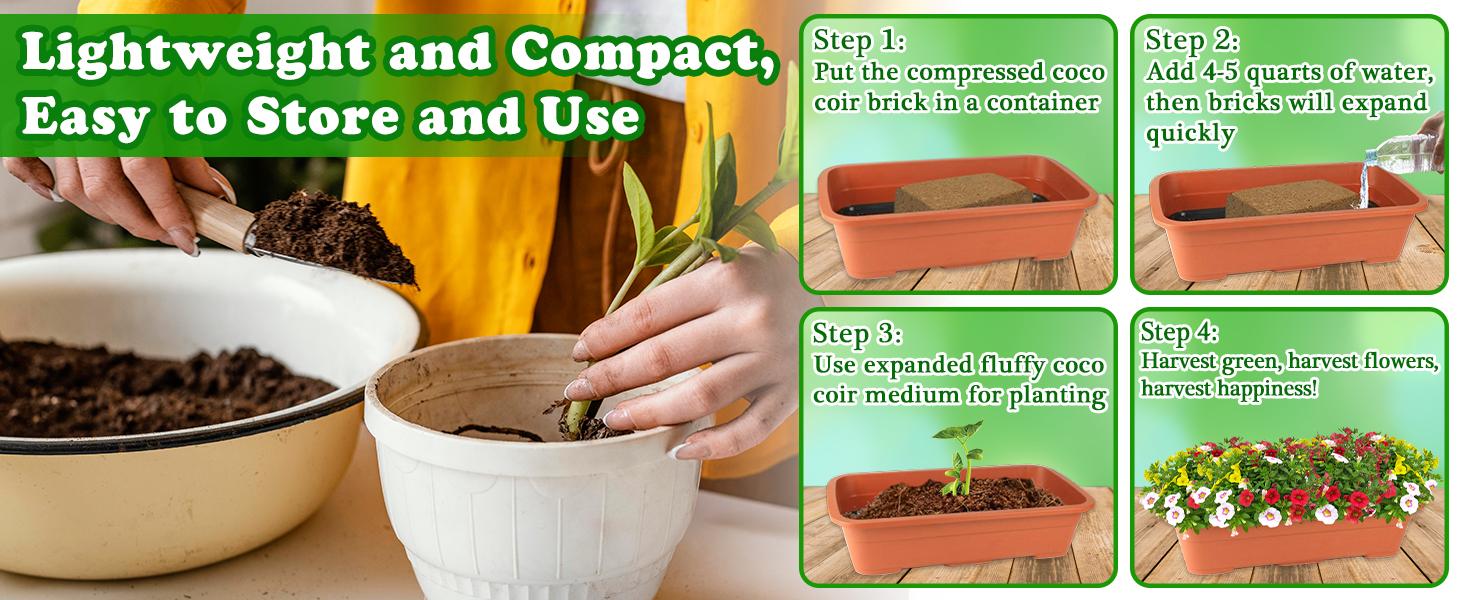 Lightweight and Compact, Easy to Store and Use

Step 1:
Put the compressed coco coir brick in a container

Step 2:
Add 4-5 quarts of water, then bricks will expand quickly

Step 3:
Use expanded fluffy coco coir medium for planting

Step 4:
Harvest green, harvest flowers, harvest happiness!